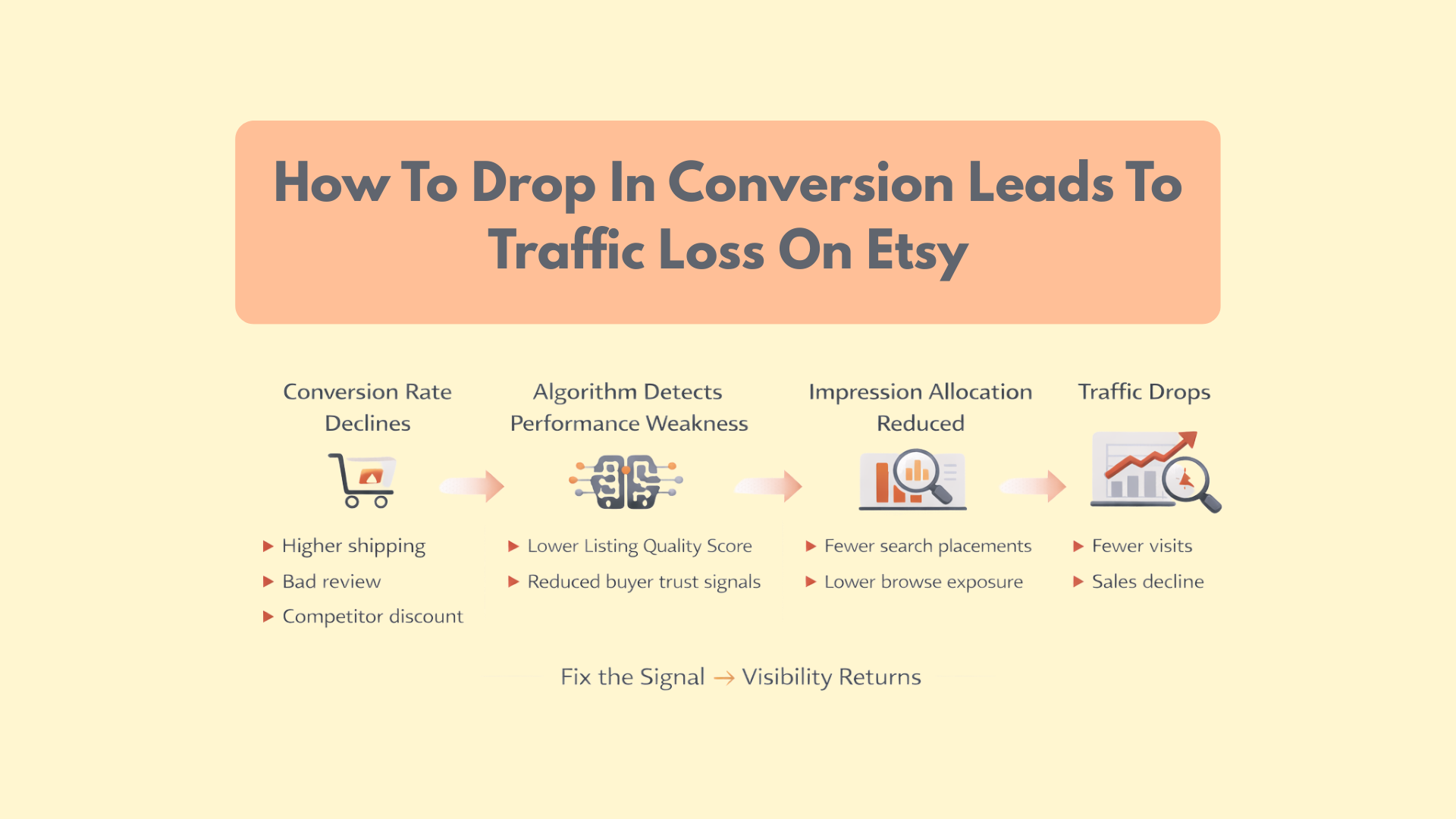 How To Drop In Conversion Leads To Traffic Loss On Etsy

Conversion Rate Declines

▶ Higher shipping
▶ Bad review
▶ Competitor discount

Algorithm Detects Performance Weakness

▶ Lower Listing Quality Score
▶ Reduced buyer trust signals

Impression Allocation Reduced

▶ Fewer search placements
▶ Lower browse exposure

Traffic Drops

▶ Fewer visits
▶ Sales decline

Fix the Signal → Visibility Returns